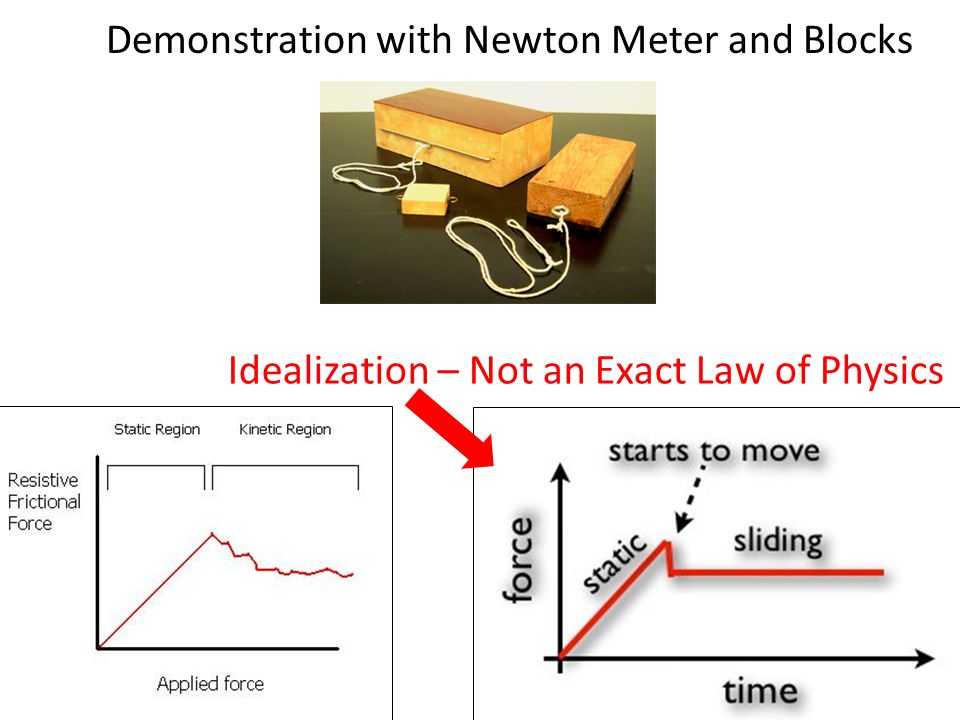 Demonstration with Newton Meter and Blocks

Idealization – Not an Exact Law of Physics

Static Region

Kinetic Region

Resistive Frictional Force

Applied force

starts to move

force

static

sliding

time